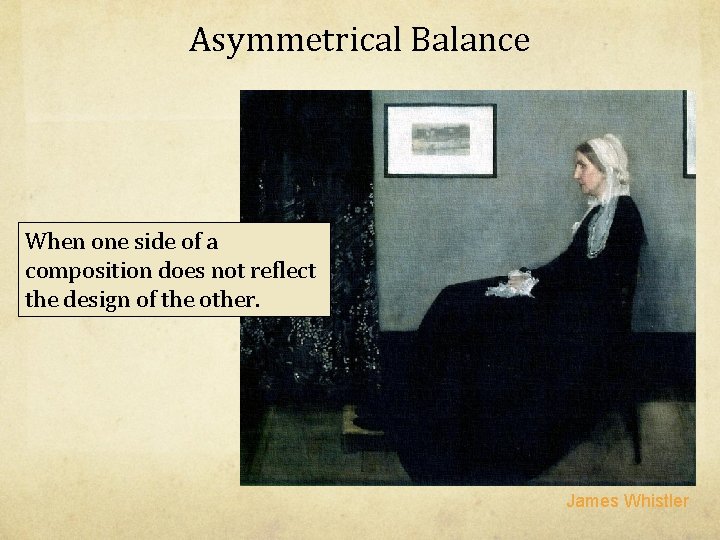 Asymmetrical Balance

When one side of a composition does not reflect the design of the other.

James Whistler